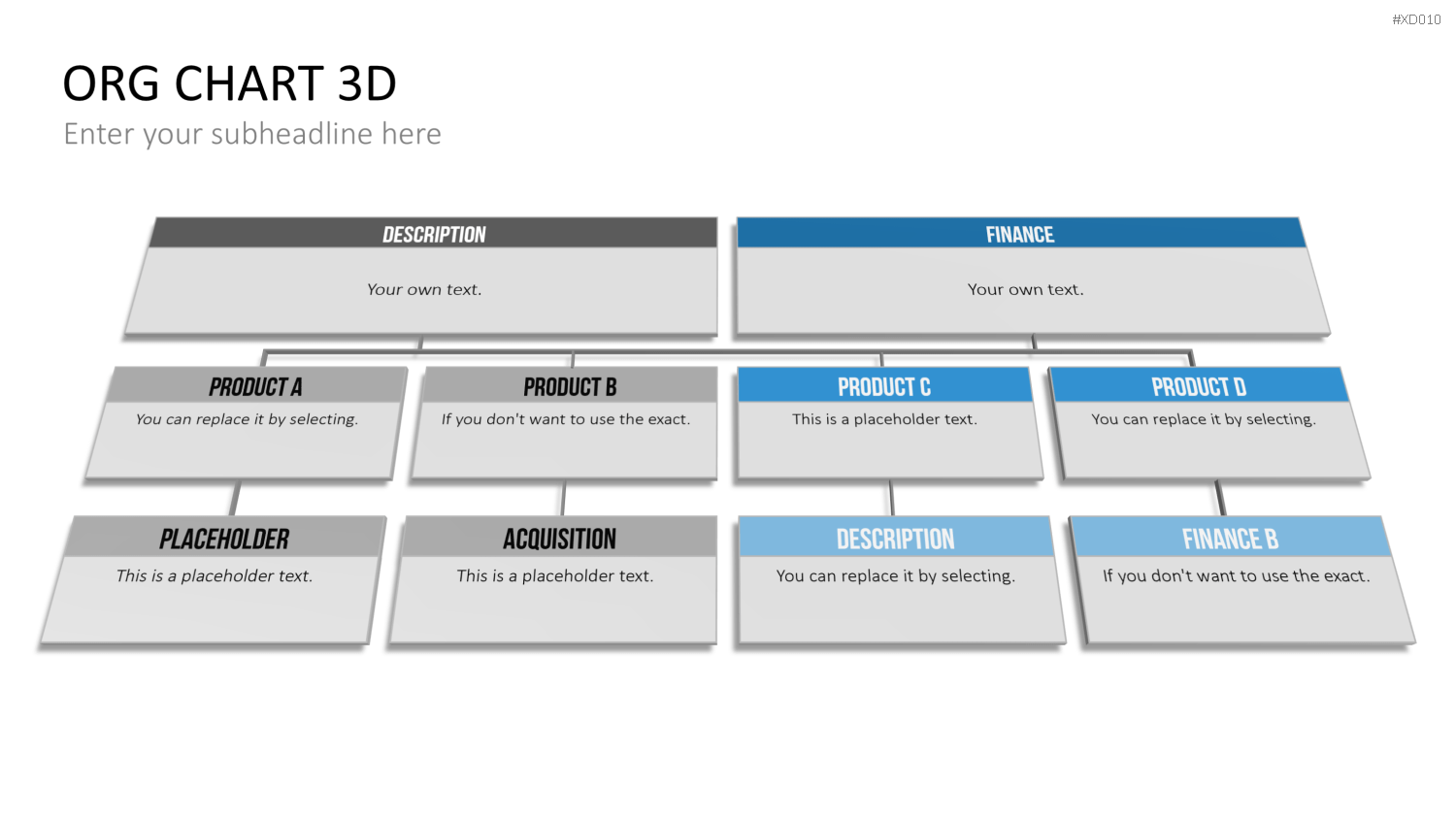 #XD010

ORG CHART 3D

Enter your subheadline here

DESCRIPTION

Your own text.

FINANCE

Your own text.

PRODUCT A

You can replace it by selecting.

PRODUCT B

If you don't want to use the exact.

PRODUCT C

This is a placeholder text.

PRODUCT D

You can replace it by selecting.

PLACEHOLDER

This is a placeholder text.

ACQUISITION

This is a placeholder text.

DESCRIPTION

You can replace it by selecting.

FINANCE B

If you don't want to use the exact.